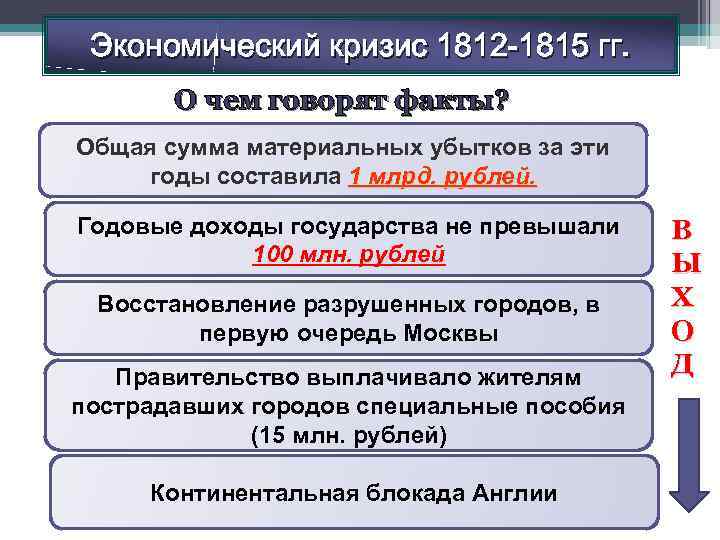 Экономический кризис 1812-1815 гг.

О чем говорят факты?

Общая сумма материальных убытков за эти годы составила 1 млрд. рублей.

Годовые доходы государства не превышали 100 млн. рублей

Восстановление разрушенных городов, в первую очередь Москвы

Правительство выплачивало жителям пострадавших городов специальные пособия (15 млн. рублей)

Континентальная блокада Англии

В
Ы
Х
О
Д